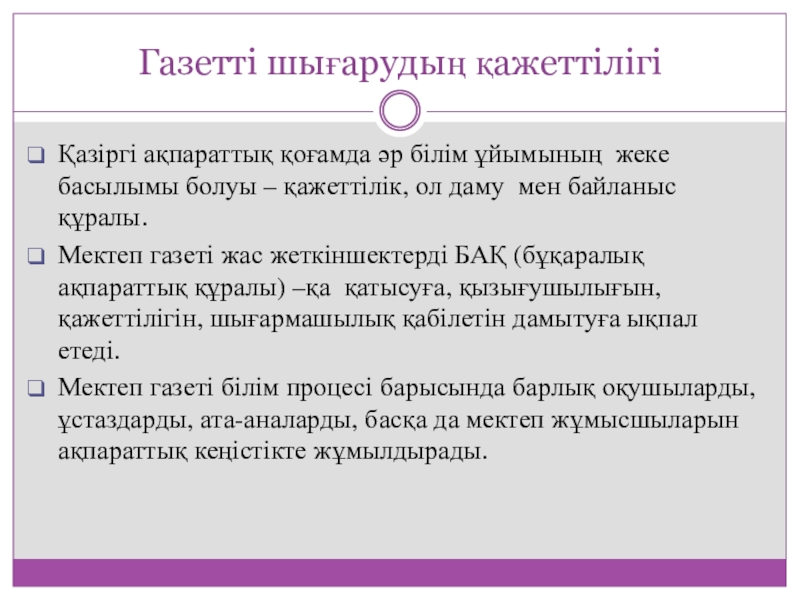 Газетті шығарудың қажеттілігі

Қазіргі ақпараттық қоғамда әр білім ұйымының жеке басылымы болуы – қажеттілік, ол даму мен байланыс құралы.

Мектеп газеті жас жеткіншектерді БАҚ (бұқаралық ақпараттық құралы) –қа қатысуға, қызығушылығын, қажеттілігін, шығармашылық қабілетін дамытуға ықпал етеді.

Мектеп газеті білім процесі барысында барлық оқушыларды, ұстаздарды, ата-аналарды, басқа да мектеп жұмысшыларын ақпараттық кеңістікте жұмылдырады.